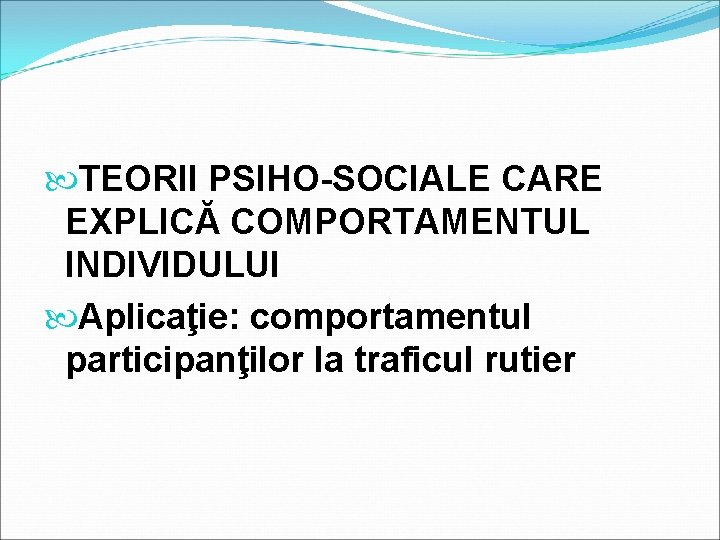 TEORII PSIHO-SOCIALE CARE EXPLICĂ COMPORTAMENTUL INDIVIDULUI

Aplicaţie: comportamentul participanţilor la traficul rutier